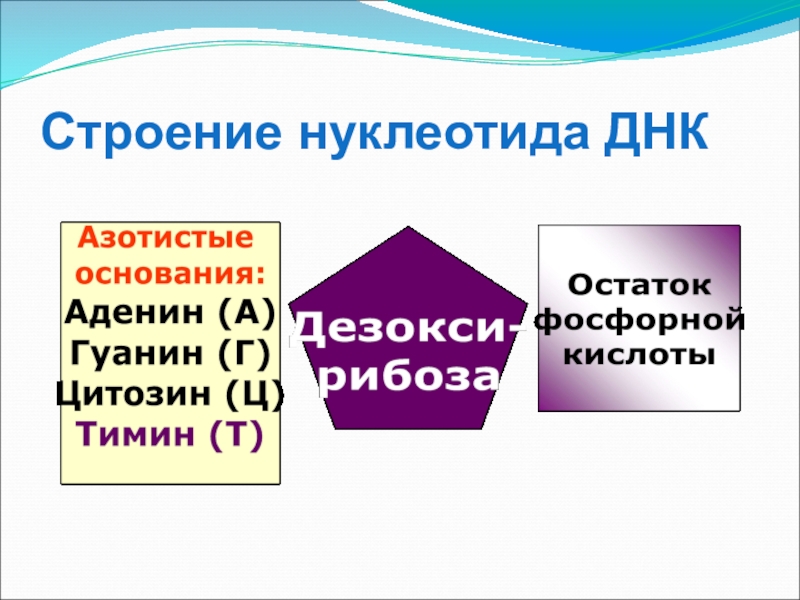 Строение нуклеотида ДНК

Азотистые основания:
Аденин (А)
Гуанин (Г)
Цитозин (Ц)
Тимин (Т)

Дезокси-рибоза

Остаток фосфорной кислоты